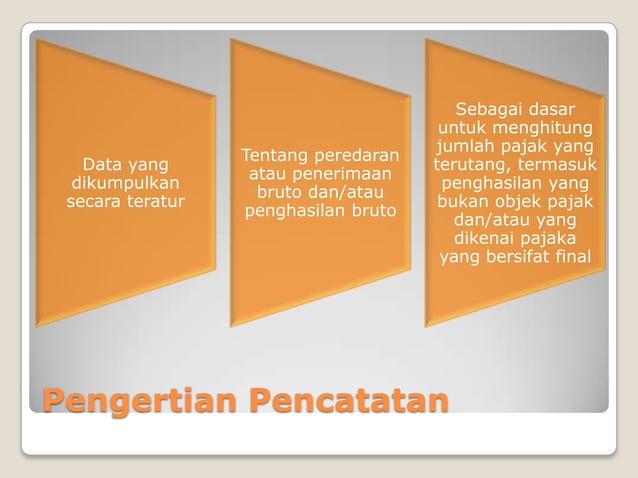 Data yang dikumpulkan secara teratur

Tentang peredaran atau penerimaan bruto dan/atau penghasilan bruto

Sebagai dasar untuk menghitung jumlah pajak yang terutang, termasuk penghasilan yang bukan objek pajak dan/atau yang dikenai pajaka yang bersifat final

Pengertian Pencatatan